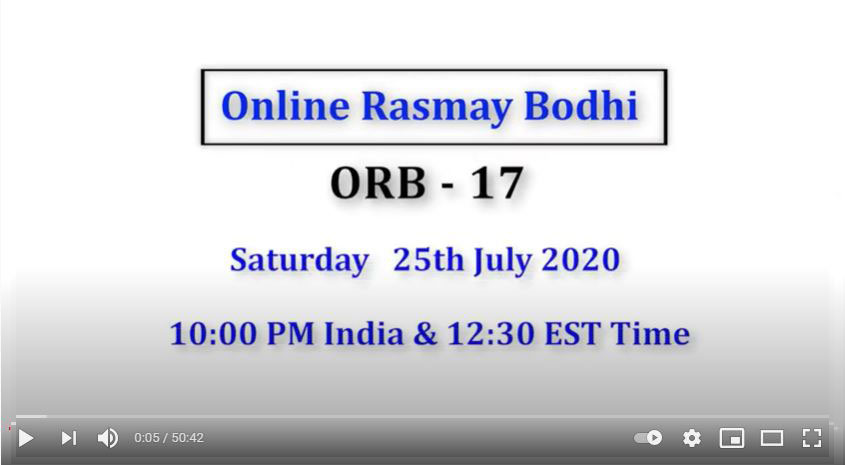 Online Rasmay Bodhi

ORB - 17

Saturday 25th July 2020

10:00 PM India & 12:30 EST Time

0:05 / 50:42